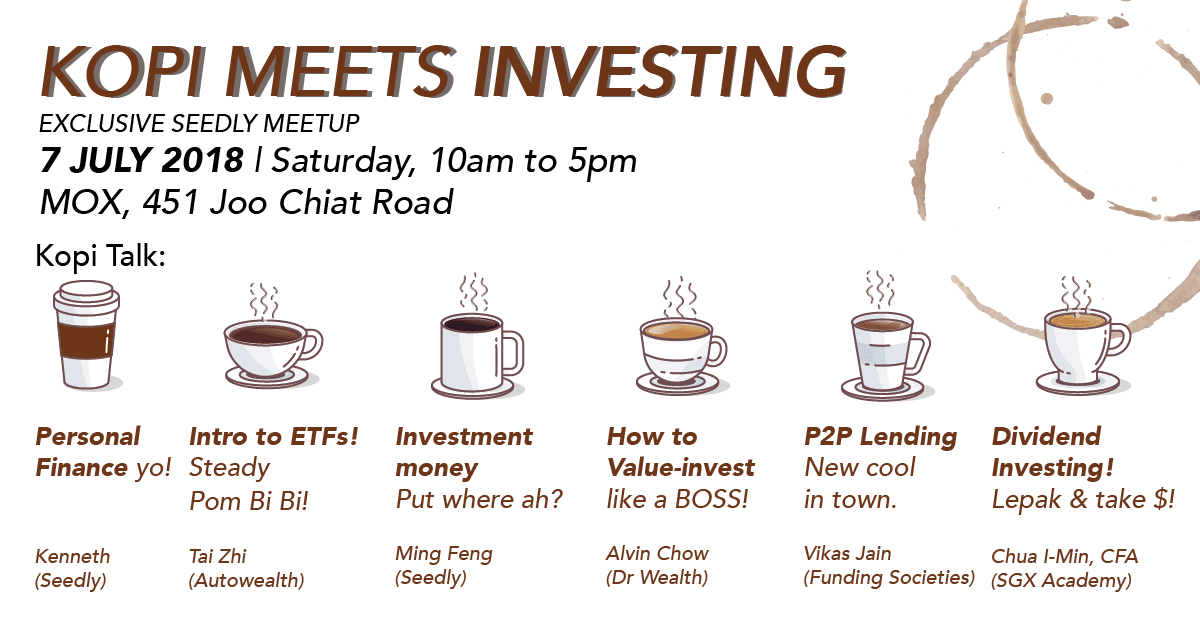 KOPI MEETS INVESTING
EXCLUSIVE SEEDLY MEETUP
7 JULY 2018 | Saturday, 10am to 5pm
MOX, 451 Joo Chiat Road

Kopi Talk:

Personal Finance yo!
Kenneth (Seedly)

Intro to ETFs! Steady Pom Bi Bi!
Tai Zhi (Autowealth)

Investment money Put where ah?
Ming Feng (Seedly)

How to Value-invest like a BOSS!
Alvin Chow (Dr Wealth)

P2P Lending New cool in town.
Vikas Jain (Funding Societies)

Dividend Investing! Lepak & take $!
Chua I-Min, CFA (SGX Academy)